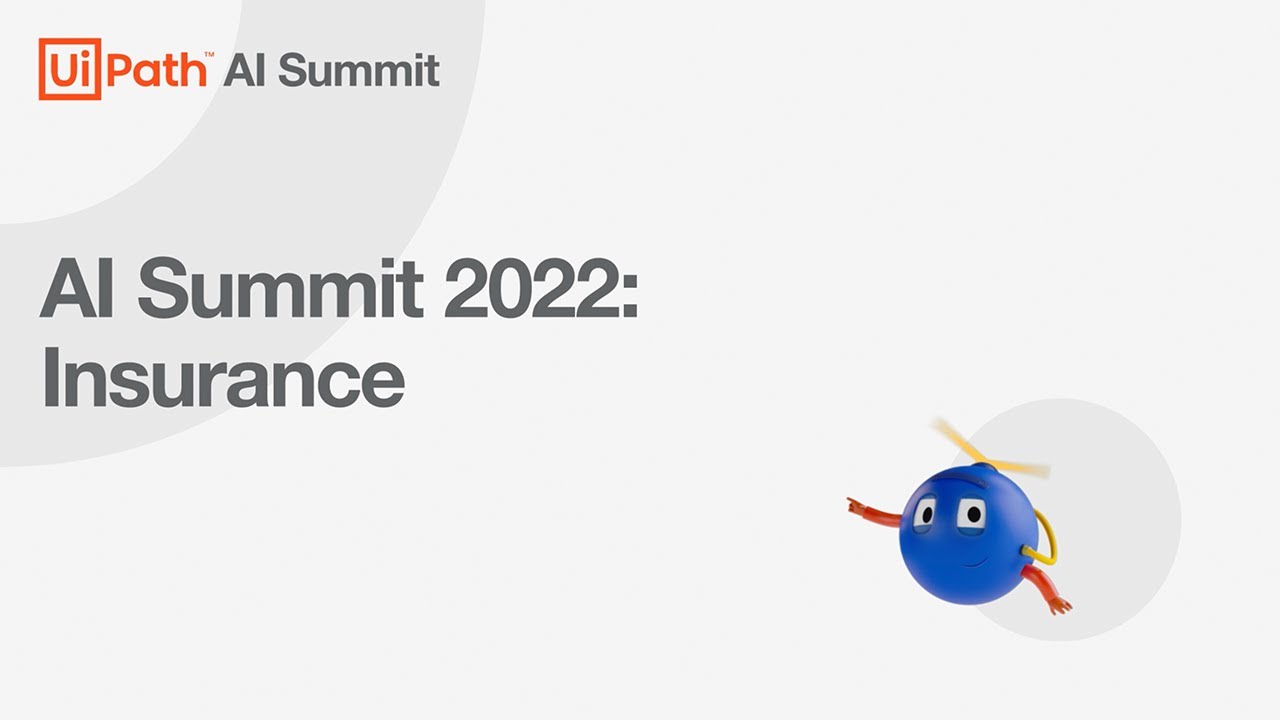 UiPath™ AI Summit

AI Summit 2022: Insurance